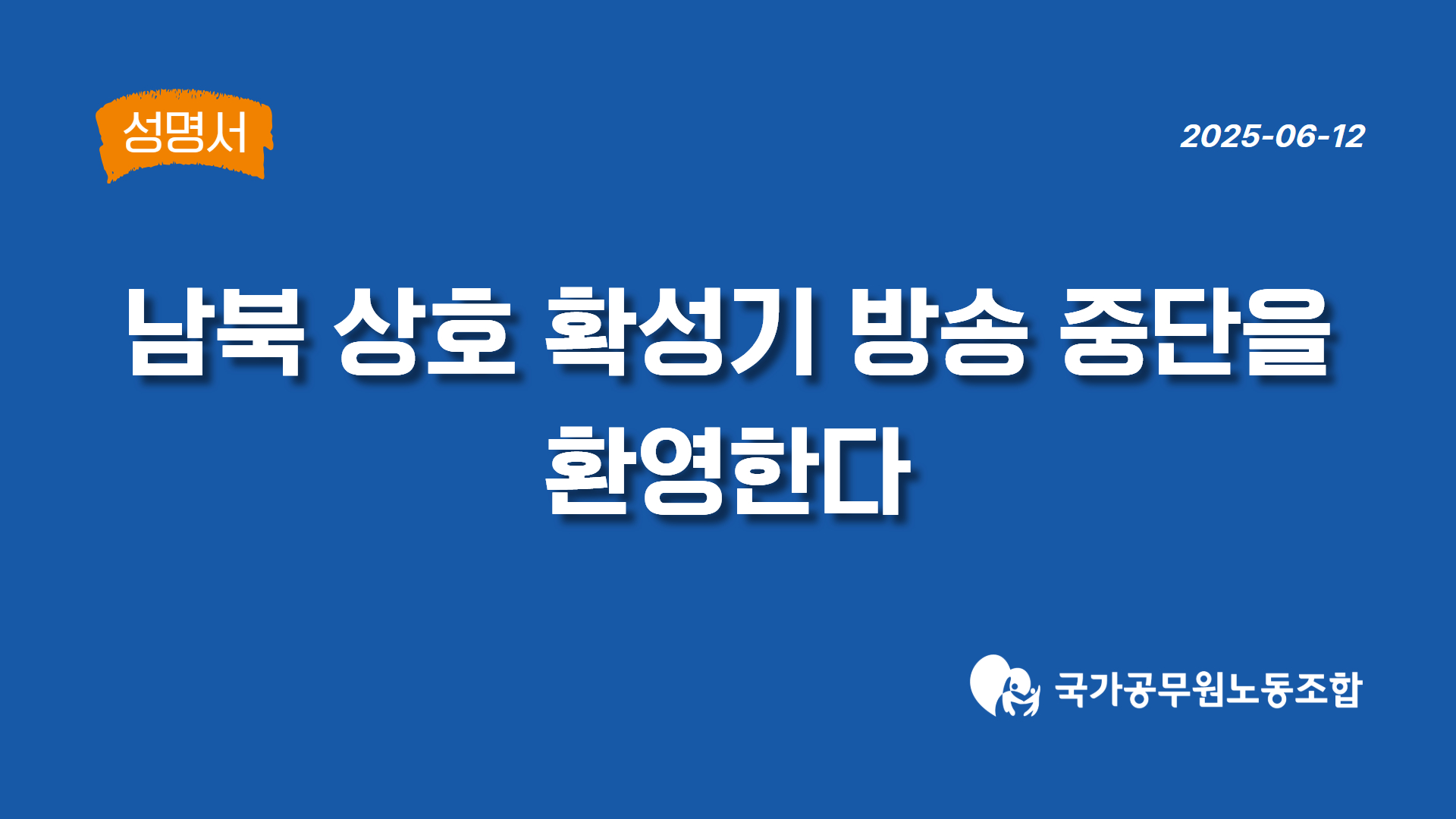 성명서

2025-06-12

남북 상호 확성기 방송 중단을 환영한다

국가공무원노동조합